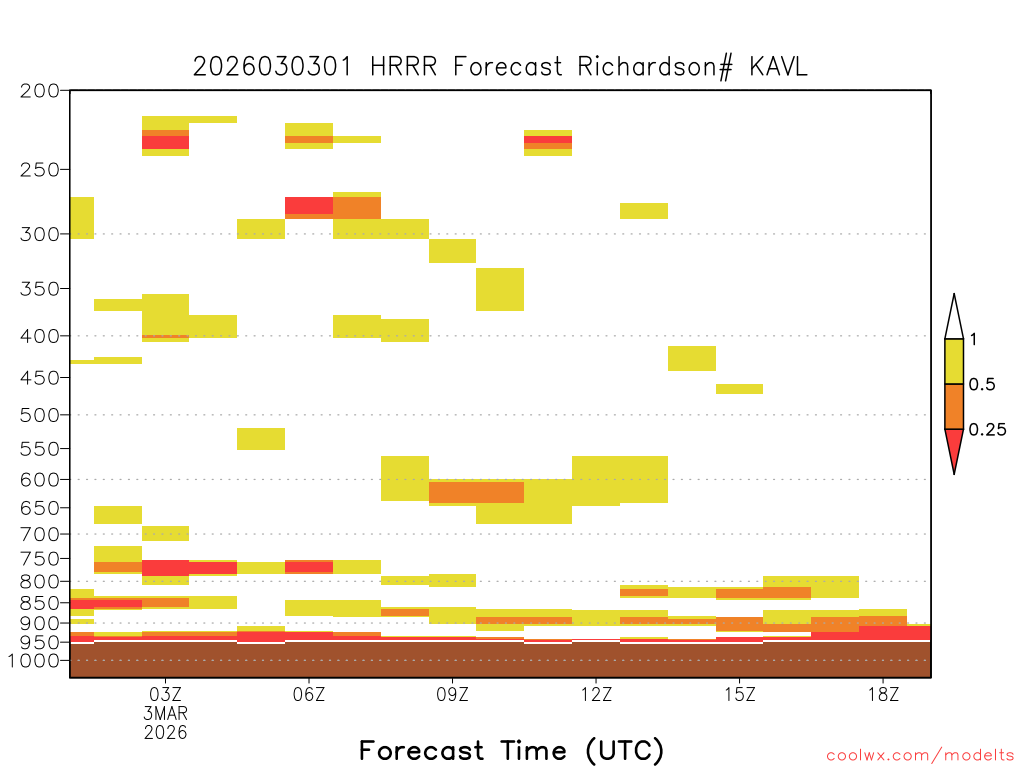 2026030301 HRRR Forecast Richardson# KAVL

200
250
300
350
400
450
500
550
600
650
700
750
800
850
900
950
1000

1
0.5
0.25

03Z
3MAR
2026
06Z
09Z
12Z
15Z
18Z

Forecast Time (UTC)

coolwx.com/modelts